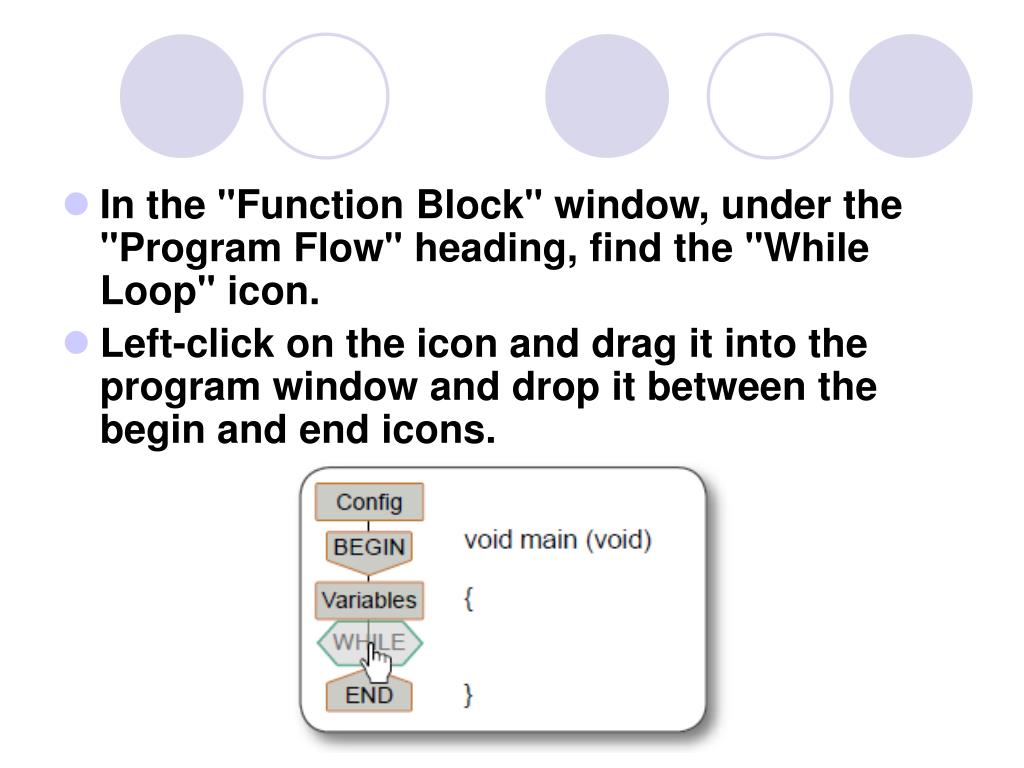 In the "Function Block" window, under the "Program Flow" heading, find the "While Loop" icon.

Left-click on the icon and drag it into the program window and drop it between the begin and end icons.

Config
BEGIN
Variables
WHILE
END

void main (void)
{
}